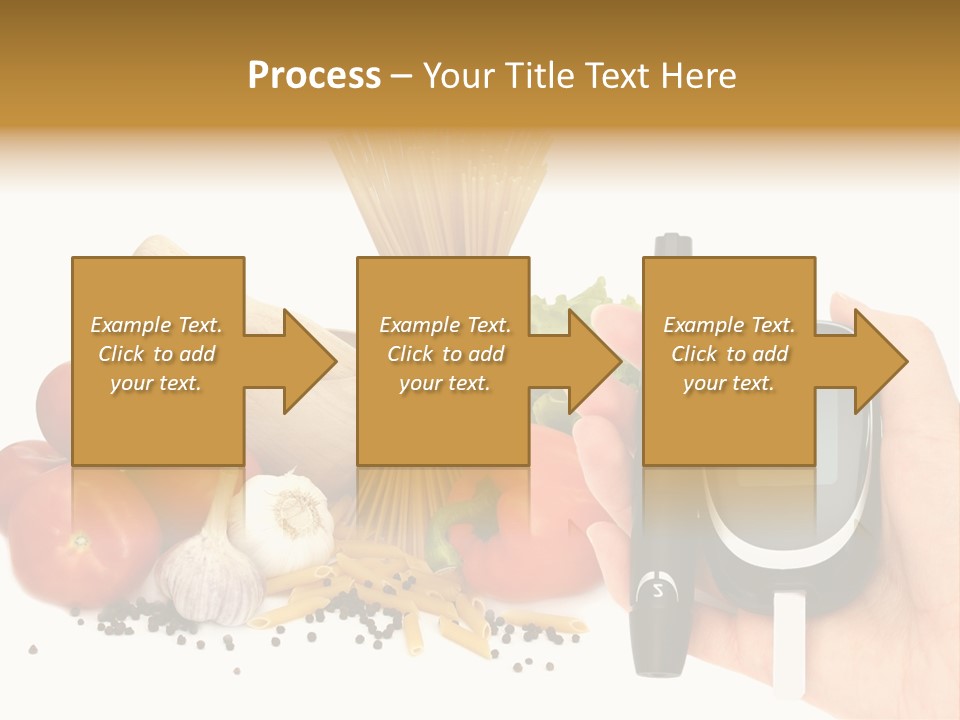 Process – Your Title Text Here

Example Text. Click to add your text.

Example Text. Click to add your text.

Example Text. Click to add your text.